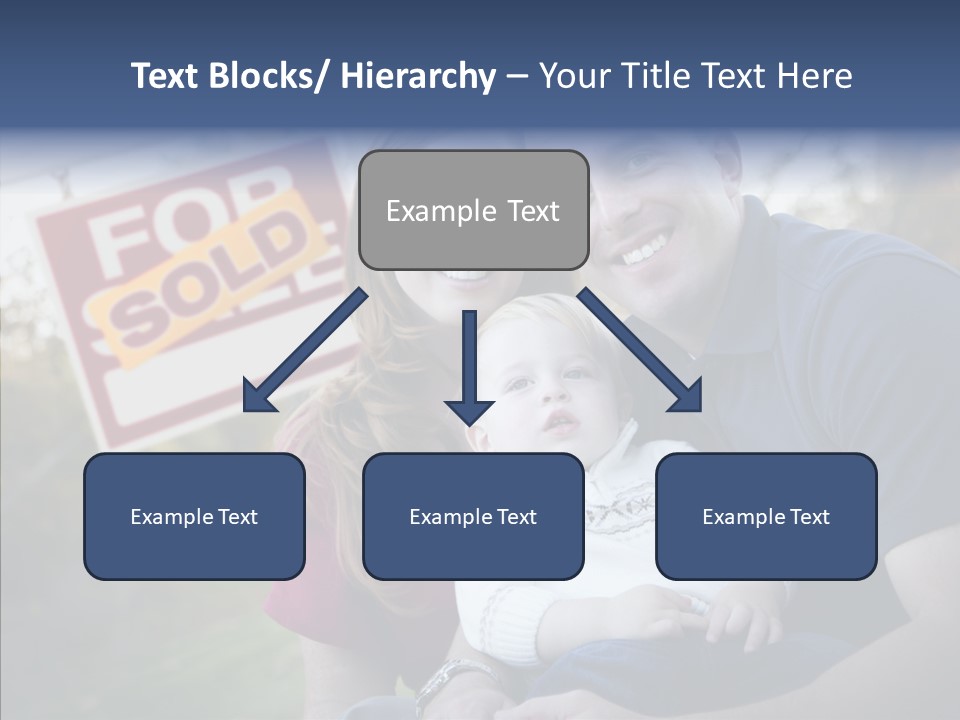 Text Blocks/ Hierarchy – Your Title Text Here

FOR SOLD

Example Text

Example Text

Example Text

Example Text